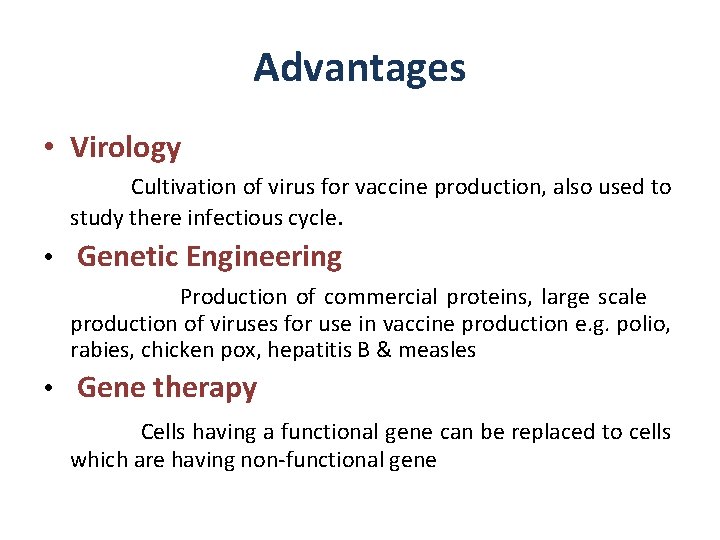 Advantages

• Virology

Cultivation of virus for vaccine production, also used to study there infectious cycle.

• Genetic Engineering

Production of commercial proteins, large scale production of viruses for use in vaccine production e.g. polio, rabies, chicken pox, hepatitis B & measles

• Gene therapy

Cells having a functional gene can be replaced to cells which are having non-functional gene